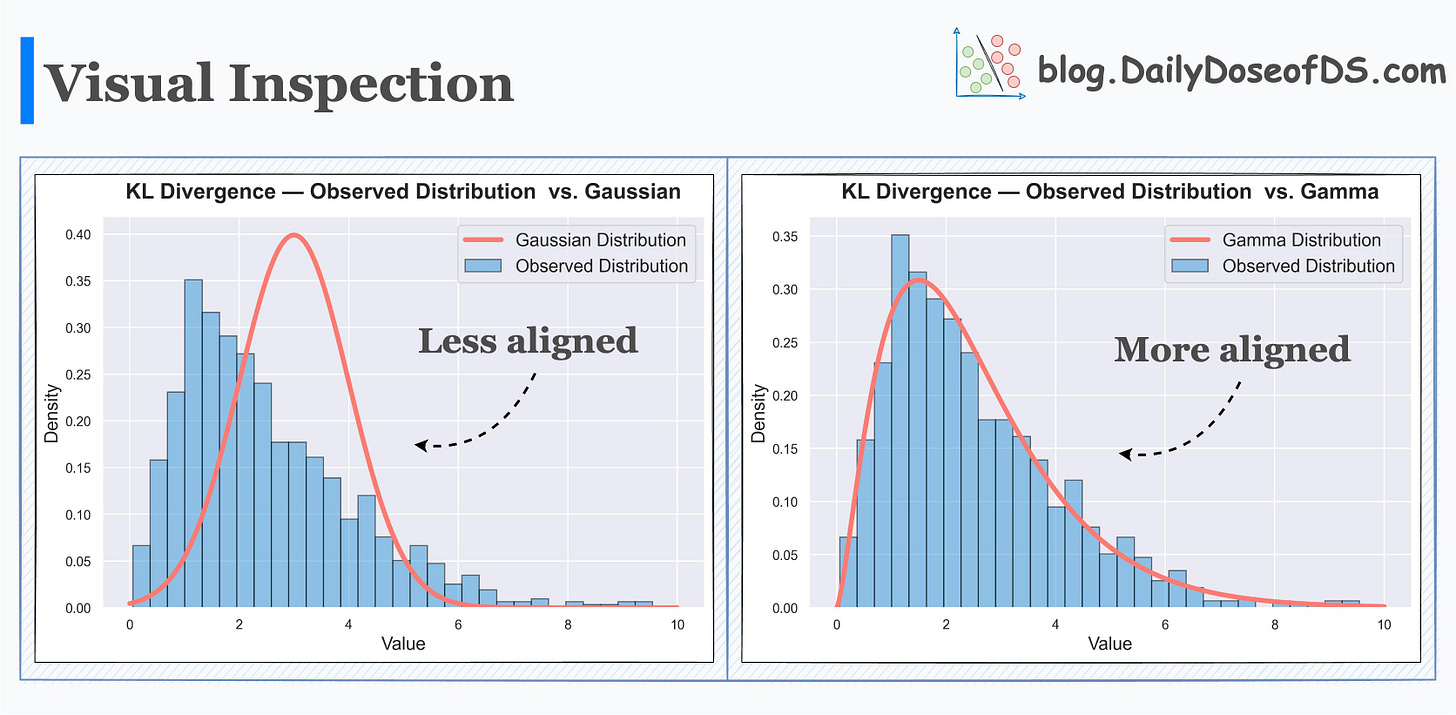 Visual Inspection

blog.DailyDoseofDS.com

KL Divergence — Observed Distribution vs. Gaussian

Gaussian Distribution
Observed Distribution

Less aligned

Density

0.40
0.35
0.30
0.25
0.20
0.15
0.10
0.05
0.00

0
2
4
6
8
10

Value

KL Divergence — Observed Distribution vs. Gamma

Gamma Distribution
Observed Distribution

More aligned

Density

0.35
0.30
0.25
0.20
0.15
0.10
0.05
0.00

0
2
4
6
8
10

Value